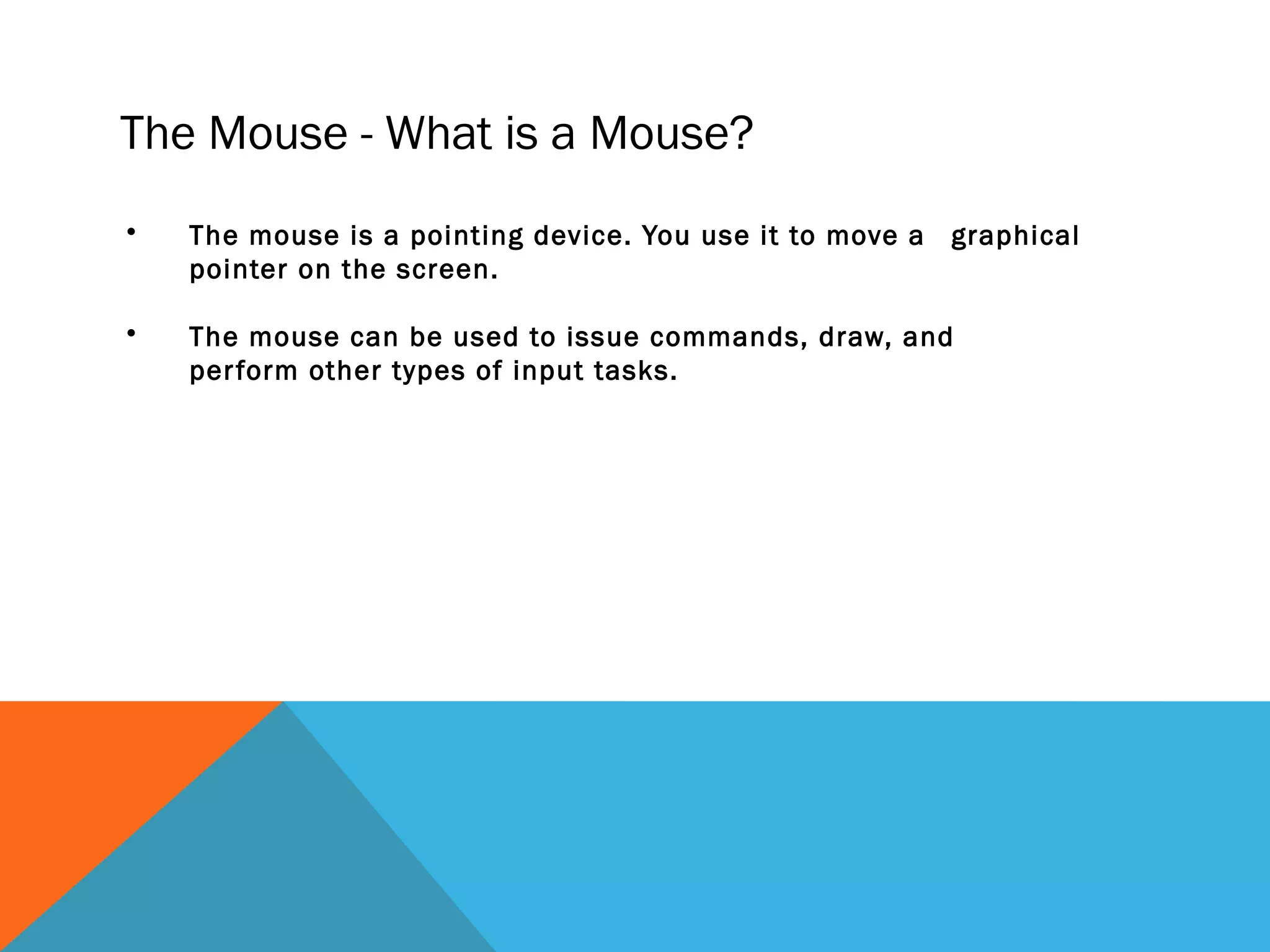 The Mouse - What is a Mouse?

• The mouse is a pointing device. You use it to move a graphical pointer on the screen.

• The mouse can be used to issue commands, draw, and perform other types of input tasks.